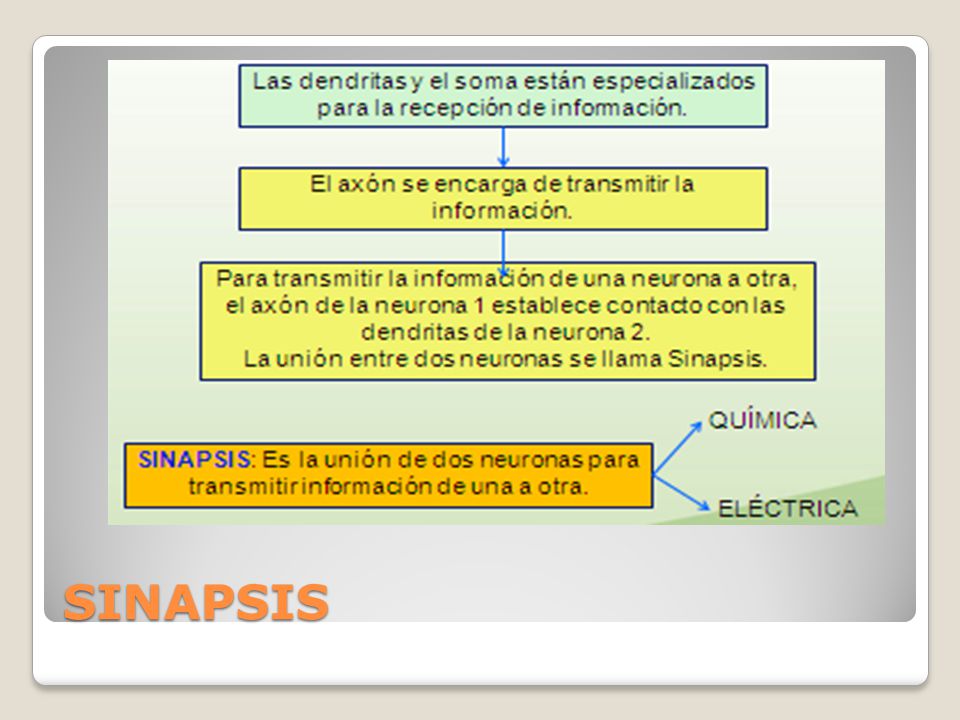 Las dendritas y el soma están especializados para la recepción de información.

El axón se encarga de transmitir la información.

Para transmitir la información de una neurona a otra, el axón de la neurona 1 establece contacto con las dendritas de la neurona 2.
La unión entre dos neuronas se llama Sinapsis.

SINAPSIS: Es la unión de dos neuronas para transmitir información de una a otra.

QUÍMICA

ELÉCTRICA

SINAPSIS